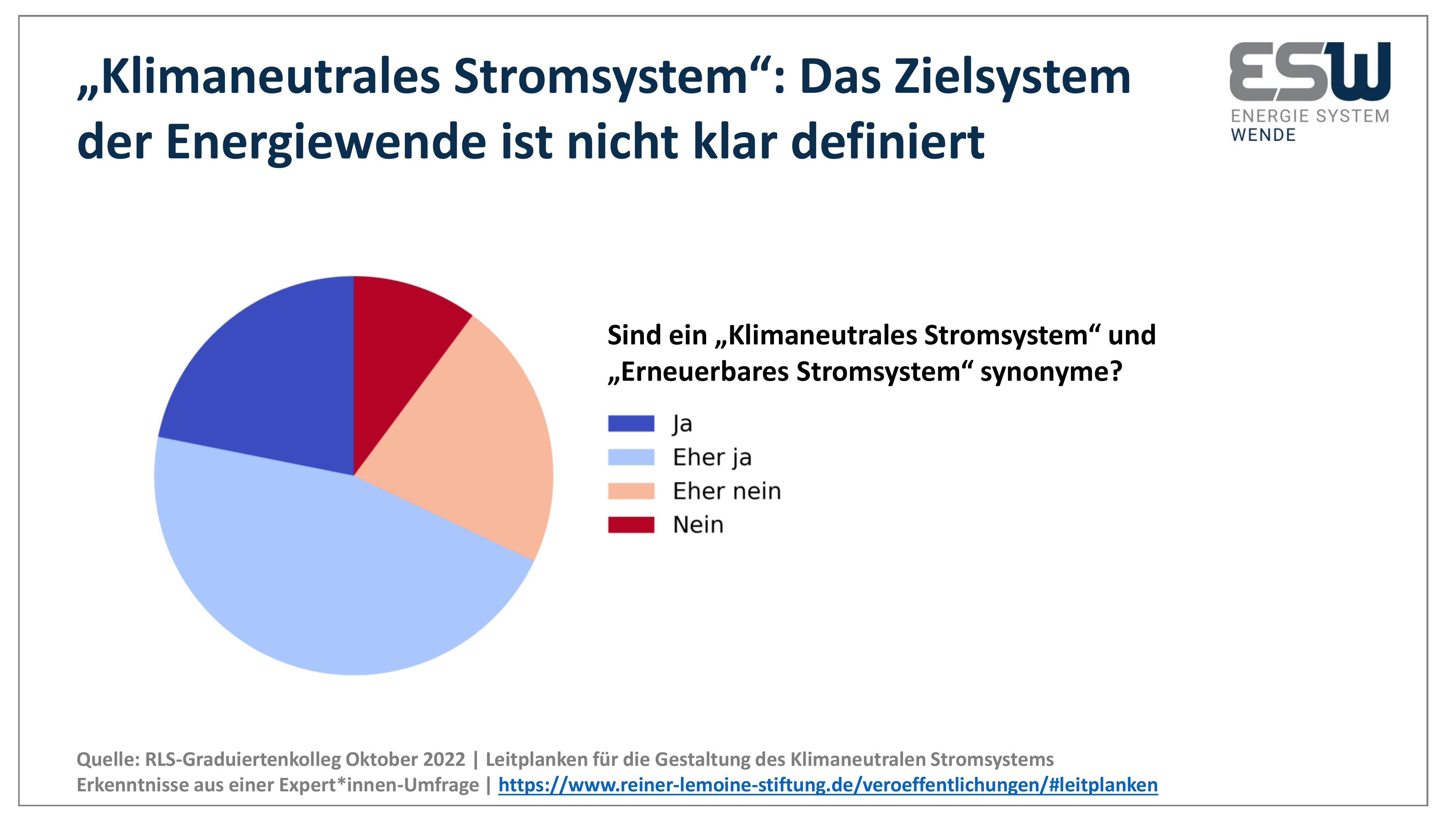 „Klimaneutrales Stromsystem“: Das Zielsystem der Energiewende ist nicht klar definiert

ESW
ENERGIE SYSTEM WENDE

Sind ein „Klimaneutrales Stromsystem“ und „Erneuerbares Stromsystem“ synonyme?

Ja
Eher ja
Eher nein
Nein

Quelle: RLS-Graduiertenkolleg Oktober 2022 | Leitplanken für die Gestaltung des Klimaneutralen Stromsystems
Erkenntnisse aus einer Expert*innen-Umfrage | https://www.reiner-lemoine-stiftung.de/veroeffentlichungen/#leitplanken